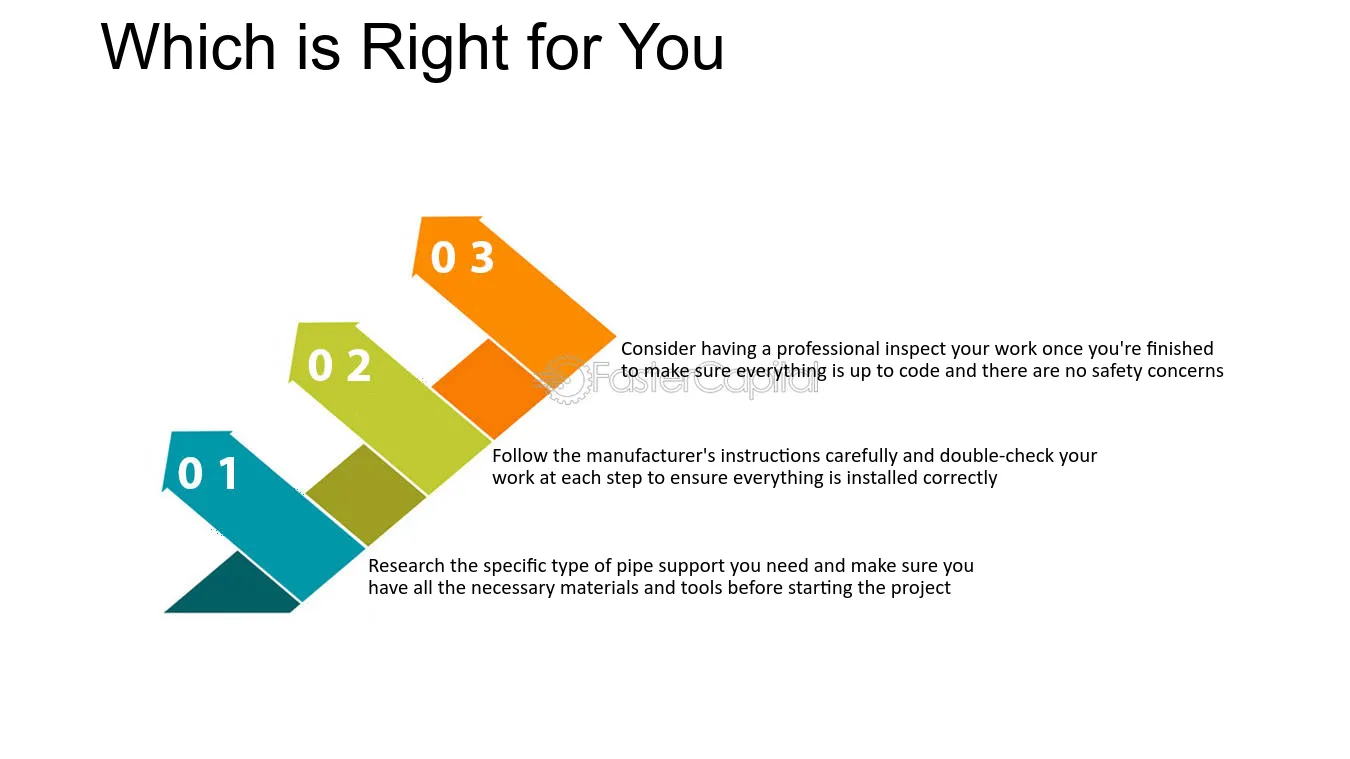 Which is Right for You

0 3

Consider having a professional inspect your work once you're finished to make sure everything is up to code and there are no safety concerns

FasterCapital

0 2

Follow the manufacturer's instructions carefully and double-check your work at each step to ensure everything is installed correctly

0 1

Research the specific type of pipe support you need and make sure you have all the necessary materials and tools before starting the project